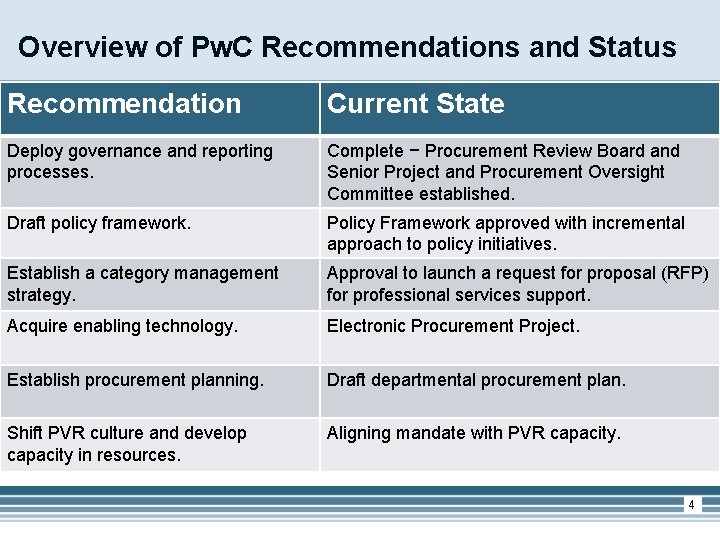 Overview of PwC Recommendations and Status

| Recommendation | Current State |
|---|---|
| Deploy governance and reporting processes. | Complete − Procurement Review Board and Senior Project and Procurement Oversight Committee established. |
| Draft policy framework. | Policy Framework approved with incremental approach to policy initiatives. |
| Establish a category management strategy. | Approval to launch a request for proposal (RFP) for professional services support. |
| Acquire enabling technology. | Electronic Procurement Project. |
| Establish procurement planning. | Draft departmental procurement plan. |
| Shift PVR culture and develop capacity in resources. | Aligning mandate with PVR capacity. |

4